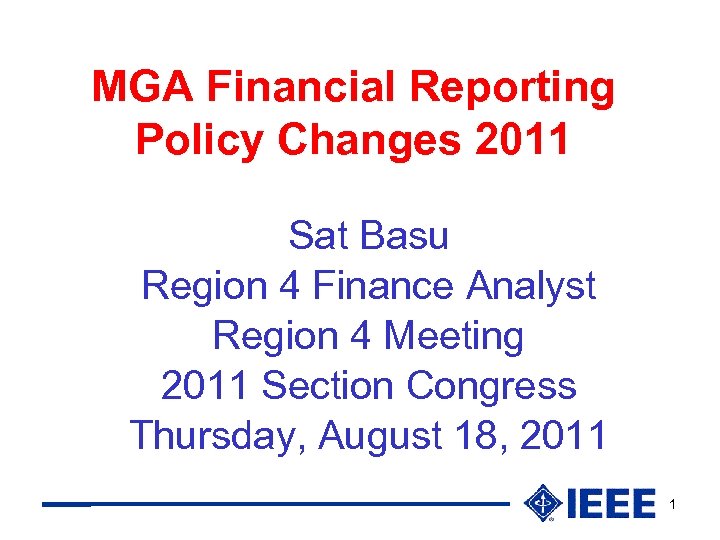 MGA Financial Reporting Policy Changes 2011

Sat Basu
Region 4 Finance Analyst
Region 4 Meeting
2011 Section Congress
Thursday, August 18, 2011

IEEE

1